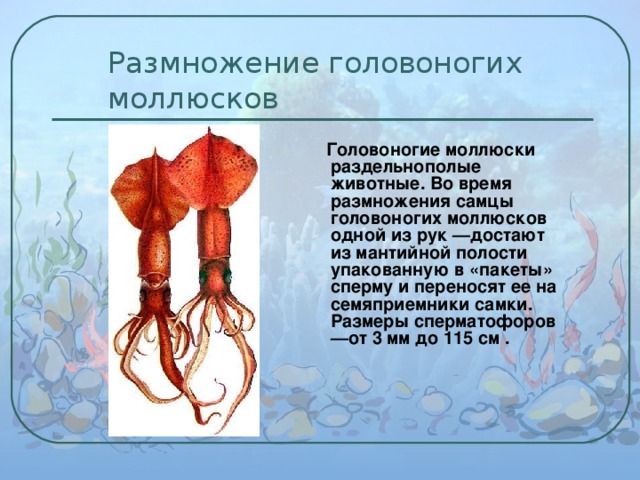 Размножение головоногих моллюсков

Головоногие моллюски раздельнополые животные. Во время размножения самцы головоногих моллюсков одной из рук —достают из мантийной полости упакованную в «пакеты» сперму и переносят ее на семяприемники самки. Размеры сперматофоров —от 3 мм до 115 см .